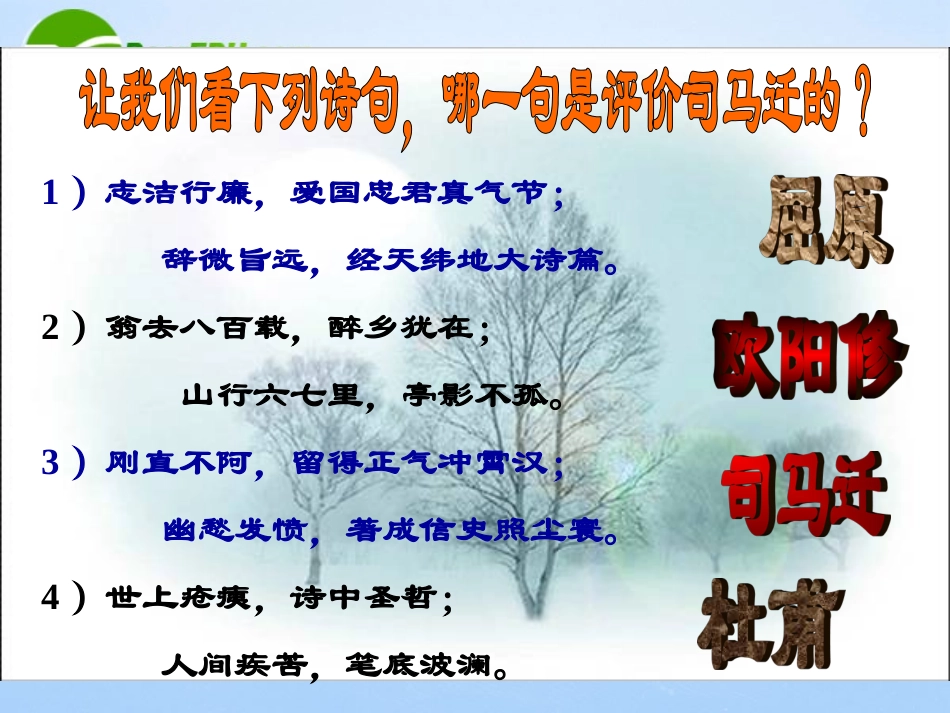 让我们看下列诗句，哪一句是评价司马迁的？

1）志洁行廉，爱国忠君真气节；
辞微旨远，经天纬地大诗篇。

2）翁去八百载，醉乡犹在；
山行六七里，亭影不孤。

3）刚直不阿，留得正气冲霄汉；
幽愁发愤，著成信史照尘寰。

4）世上疮痍，诗中圣哲；
人间疾苦，笔底波澜。

屈原

欧阳修

司马迁

杜甫